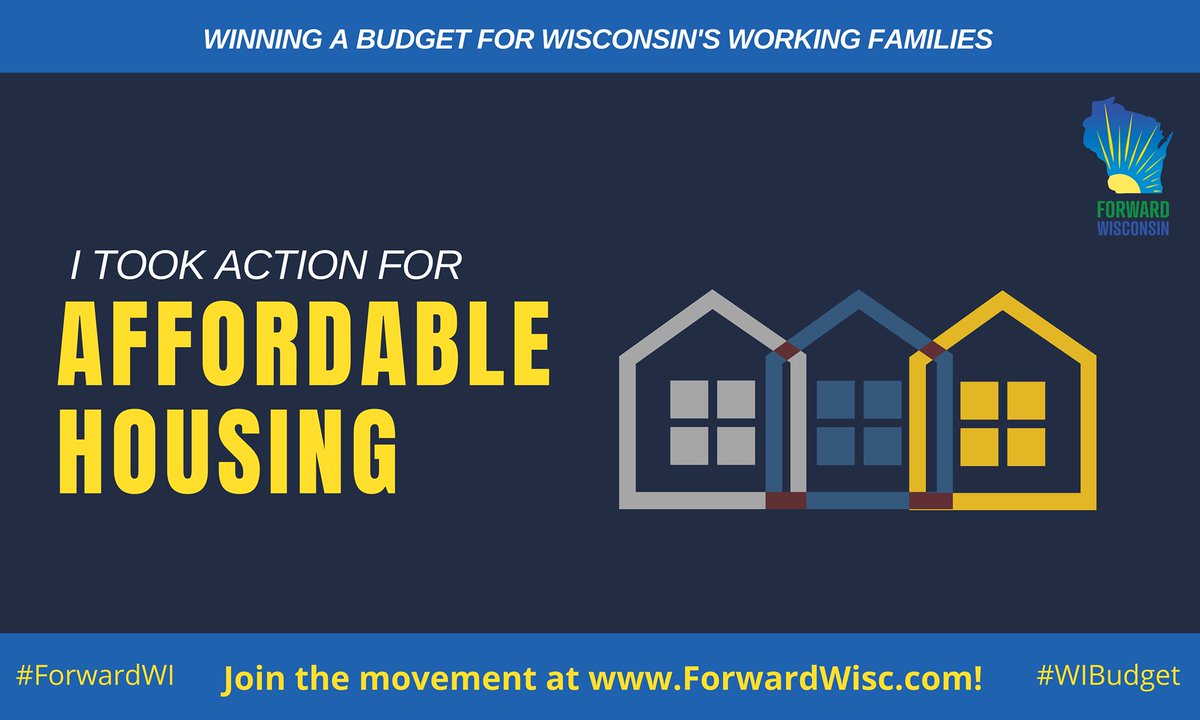 WINNING A BUDGET FOR WISCONSIN'S WORKING FAMILIES

FORWARD WISCONSIN

I TOOK ACTION FOR
AFFORDABLE HOUSING

#ForwardWI Join the movement at www.ForwardWisc.com! #WIBudget